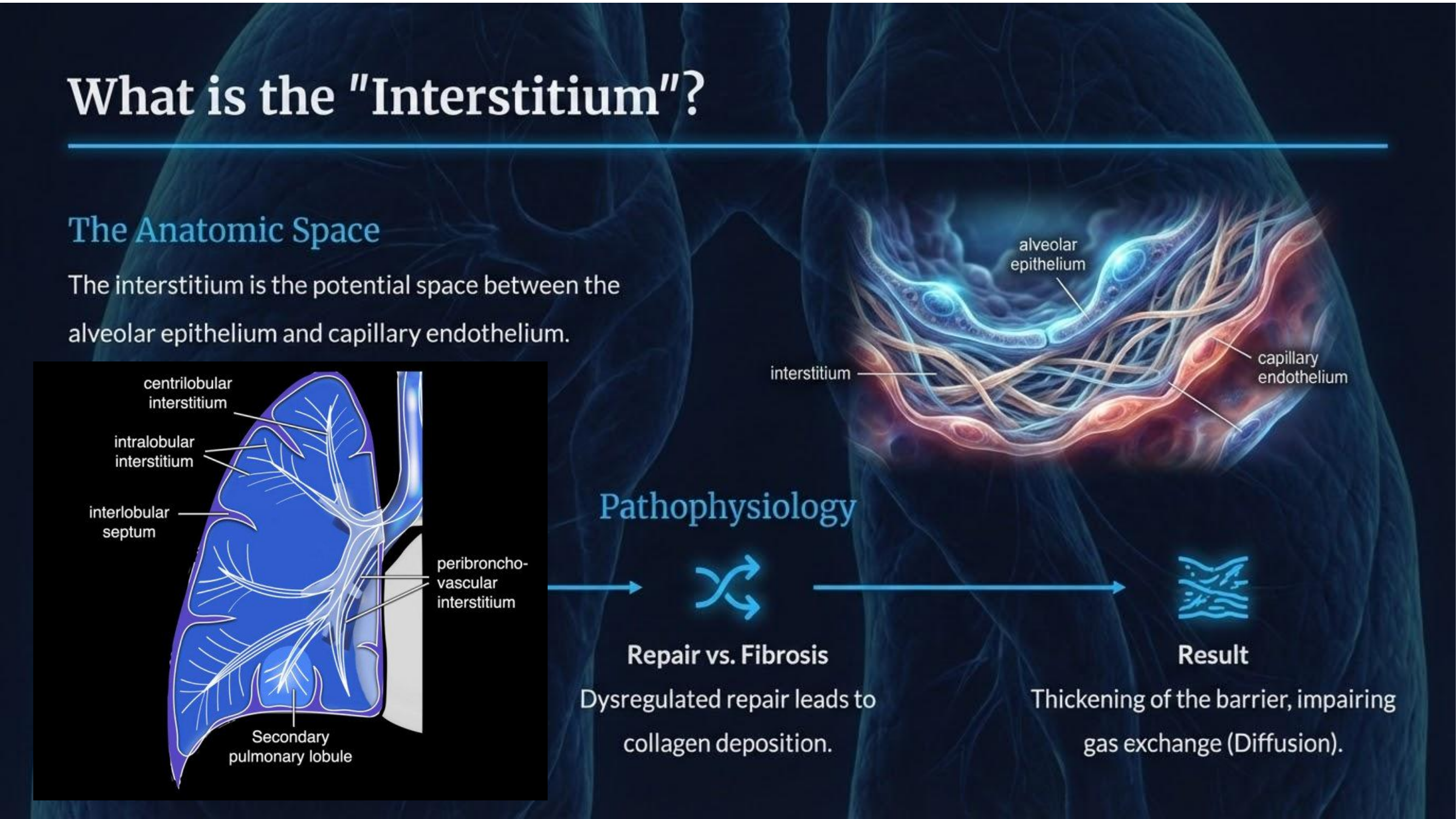 What is the "Interstitium"?

The Anatomic Space

The interstitium is the potential space between the alveolar epithelium and capillary endothelium.

centrilobular interstitium

intralobular interstitium

interlobular septum

peribroncho-vascular interstitium

Secondary pulmonary lobule

alveolar epithelium

interstitium

capillary endothelium

Pathophysiology

Repair vs. Fibrosis

Dysregulated repair leads to collagen deposition.

Result

Thickening of the barrier, impairing gas exchange (Diffusion).